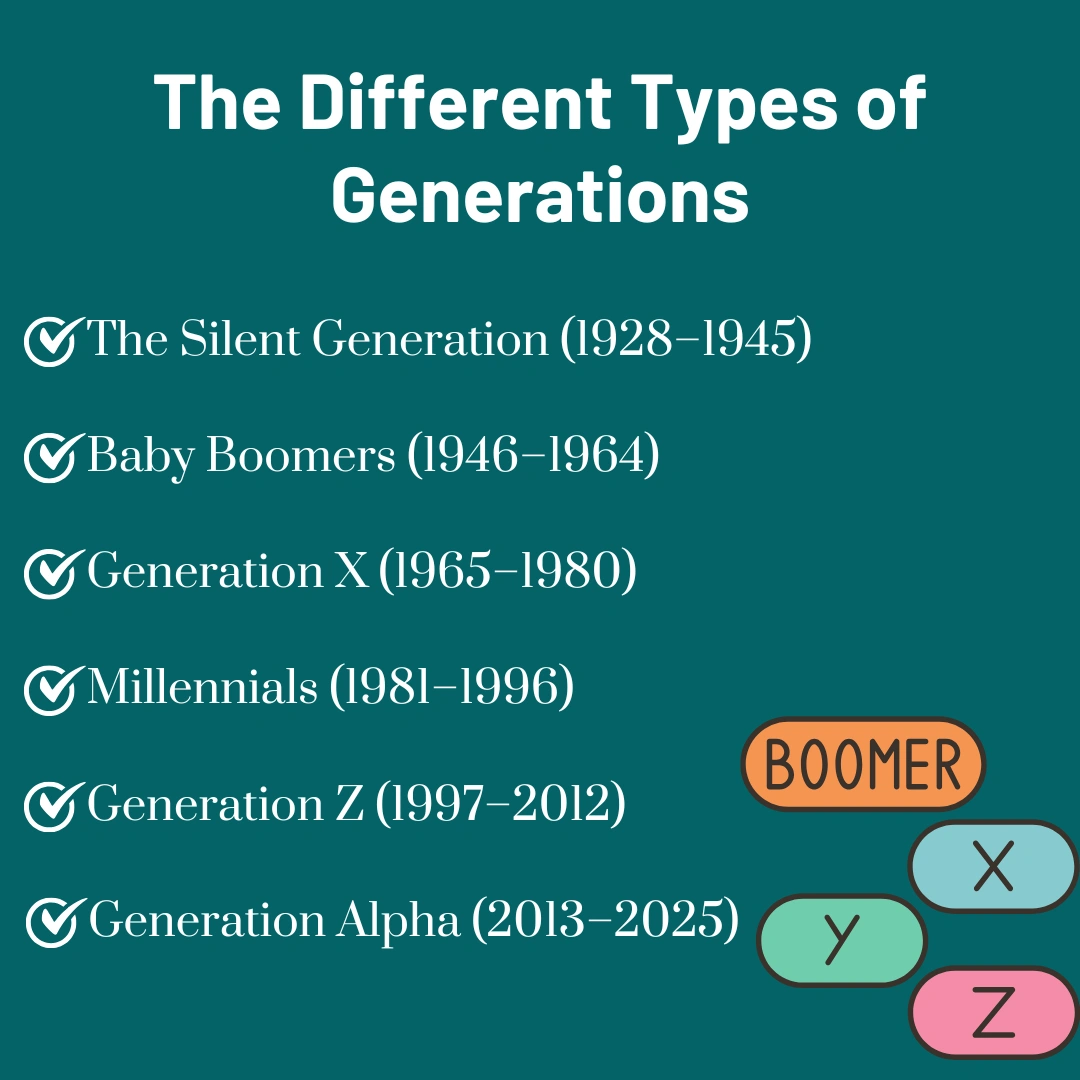 The Different Types of Generations

The Silent Generation (1928–1945)

Baby Boomers (1946–1964)

Generation X (1965–1980)

Millennials (1981–1996)

Generation Z (1997–2012)

Generation Alpha (2013–2025)

BOOMER

X

Y

Z